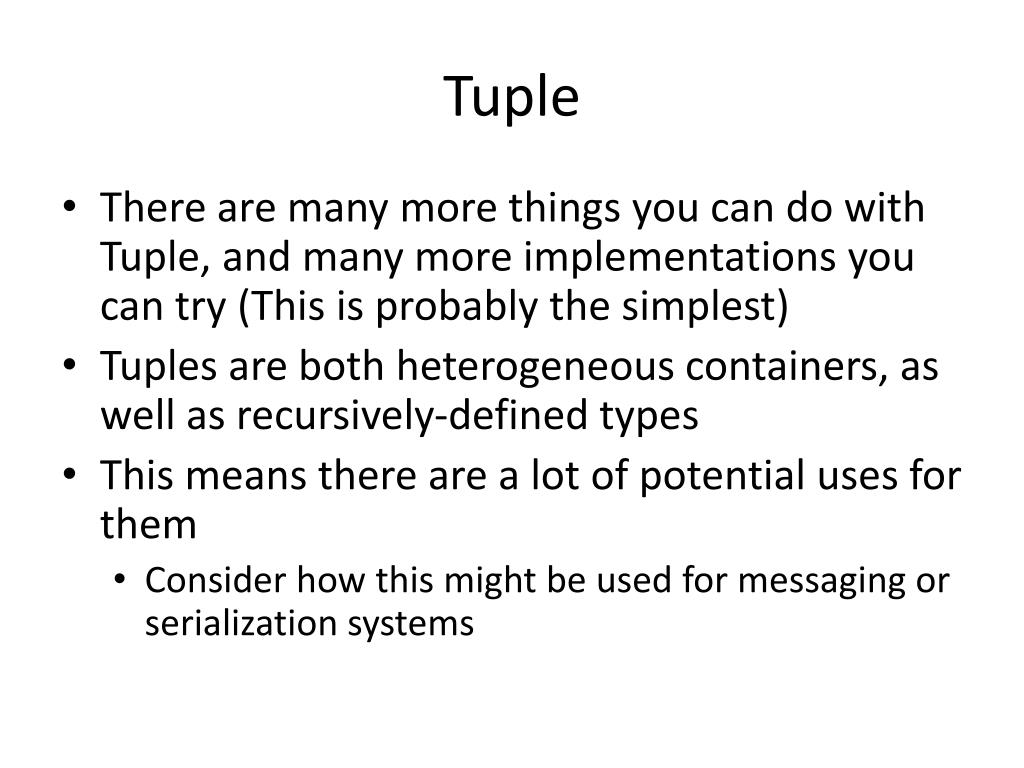 Tuple

• There are many more things you can do with Tuple, and many more implementations you can try (This is probably the simplest)
• Tuples are both heterogeneous containers, as well as recursively-defined types
• This means there are a lot of potential uses for them
  • Consider how this might be used for messaging or serialization systems